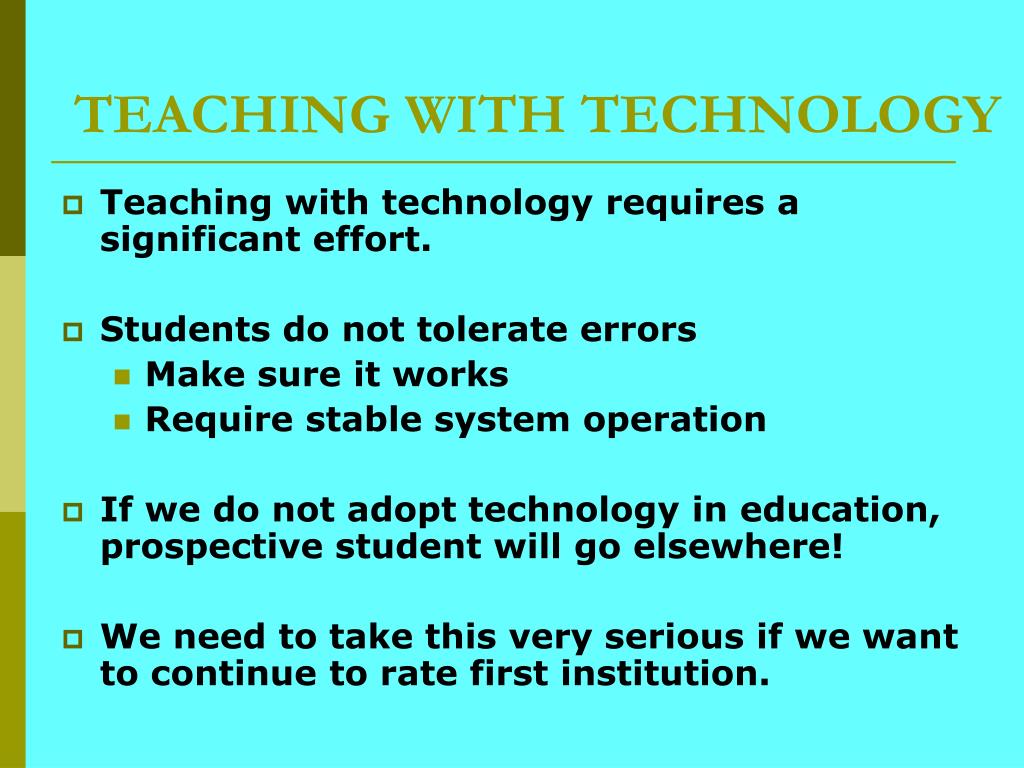 TEACHING WITH TECHNOLOGY

Teaching with technology requires a significant effort.

Students do not tolerate errors
Make sure it works
Require stable system operation

If we do not adopt technology in education, prospective student will go elsewhere!

We need to take this very serious if we want to continue to rate first institution.